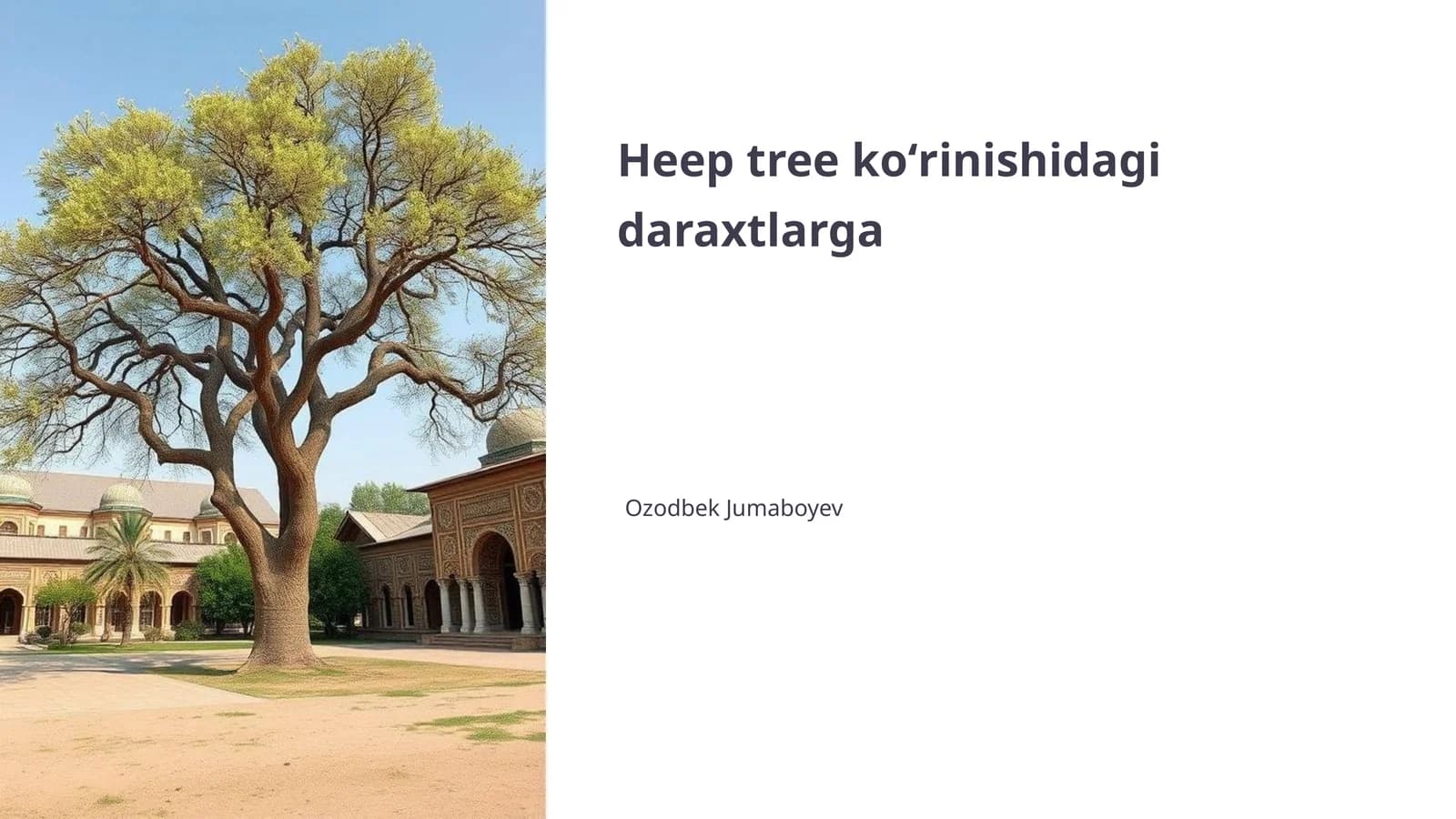 Heep tree ko‘rinishidagi daraxtlarga

Ozodbek Jumaboyev